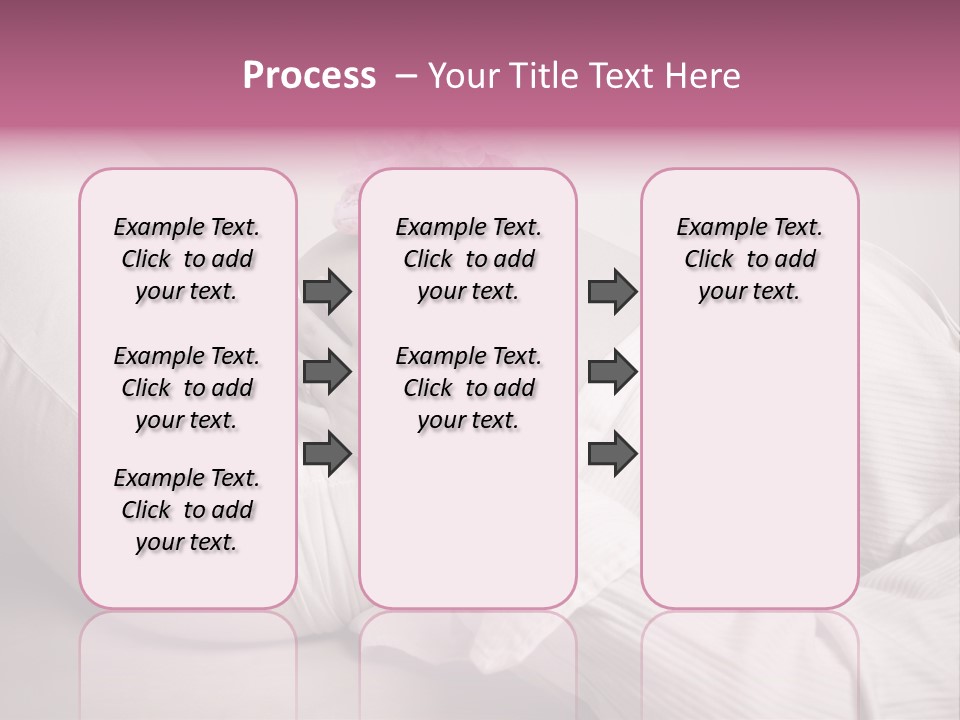 Process – Your Title Text Here

Example Text. Click to add your text.

Example Text. Click to add your text.

Example Text. Click to add your text.

Example Text. Click to add your text.

Example Text. Click to add your text.

Example Text. Click to add your text.